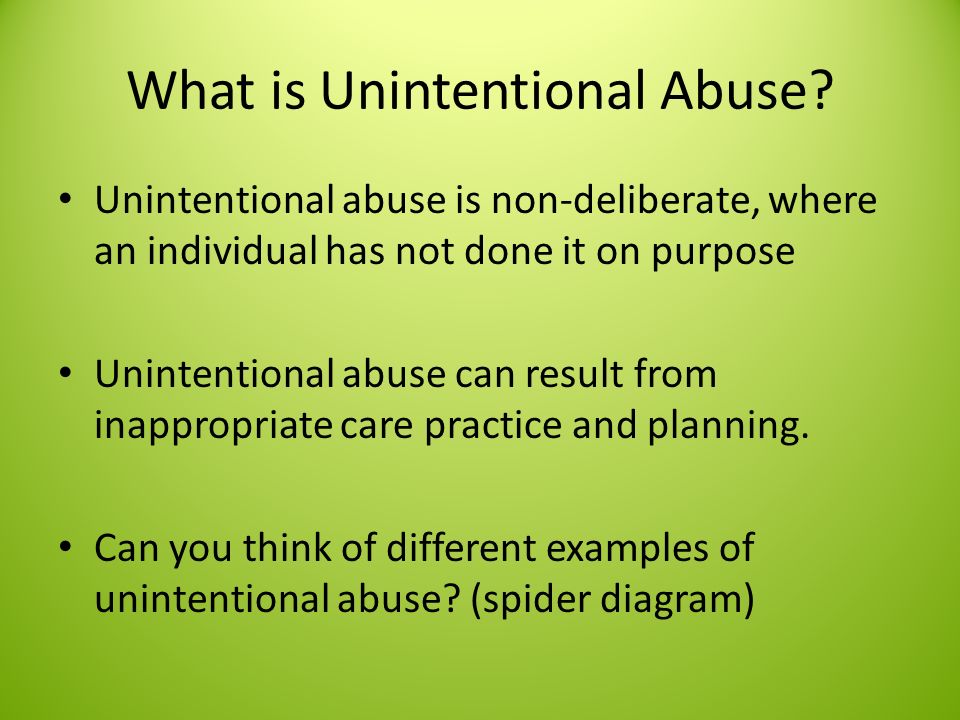 What is Unintentional Abuse?

• Unintentional abuse is non-deliberate, where an individual has not done it on purpose

• Unintentional abuse can result from inappropriate care practice and planning.

• Can you think of different examples of unintentional abuse? (spider diagram)